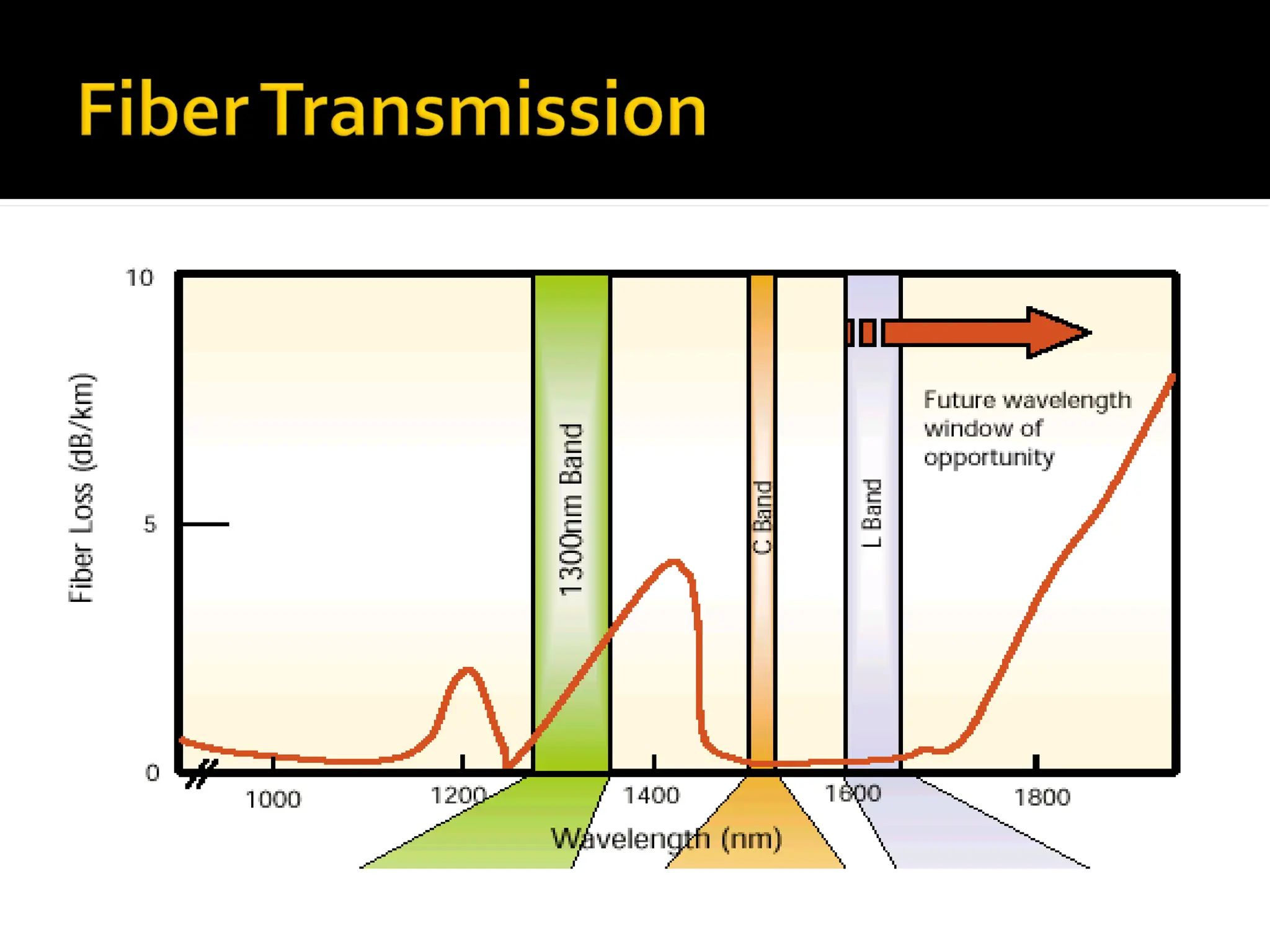 Fiber Transmission

Fiber Loss (dB/km)

10

5

0

1300nm Band

C Band

L Band

Future wavelength window of opportunity

1000

1200

1400

1600

1800

Wavelength (nm)